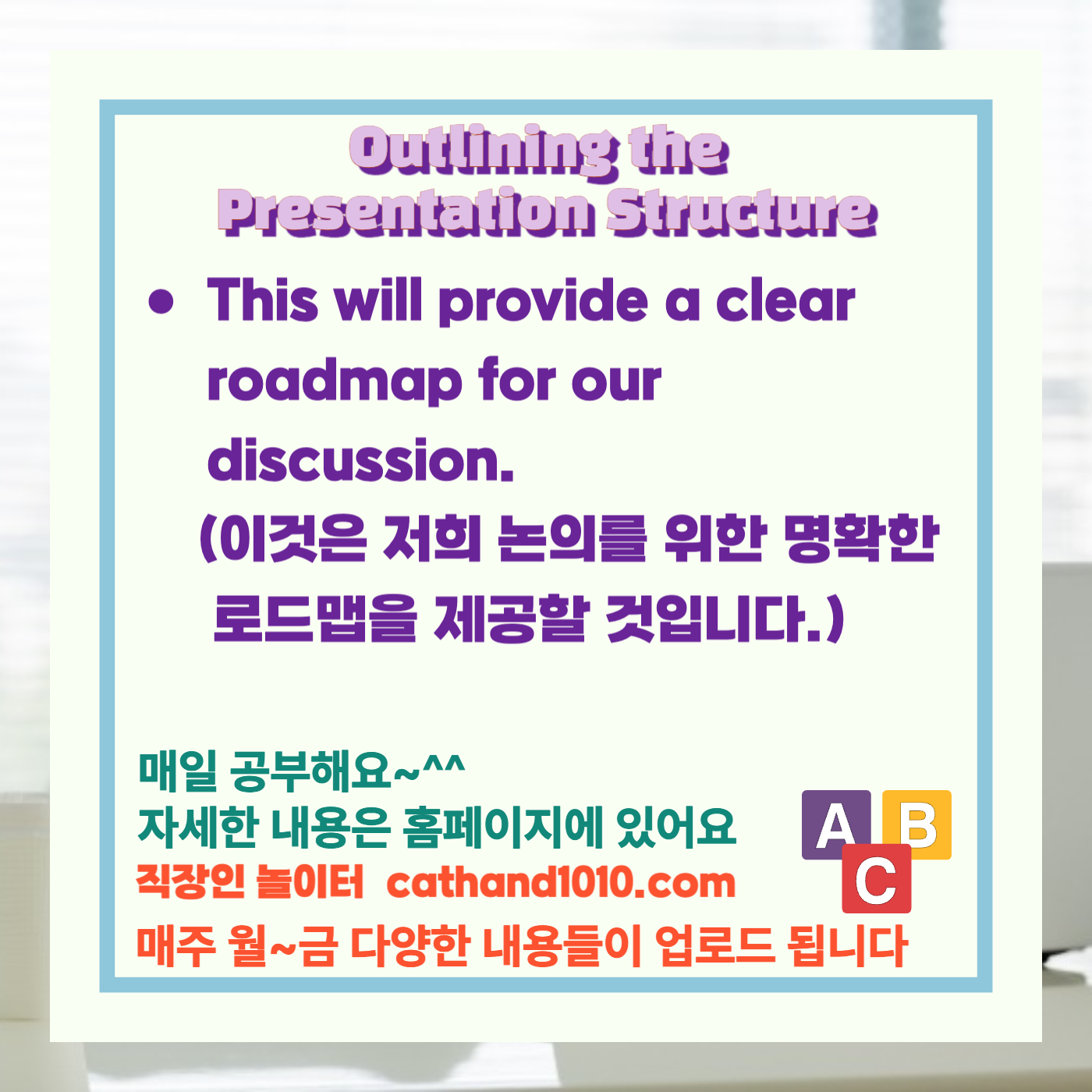 Outlining the Presentation Structure

• This will provide a clear roadmap for our discussion.
(이것은 저희 논의를 위한 명확한 로드맵을 제공할 것입니다.)

매일 공부해요~^^
자세한 내용은 홈페이지에 있어요
직장인 놀이터 cathand1010.com
매주 월~금 다양한 내용들이 업로드 됩니다

A B C